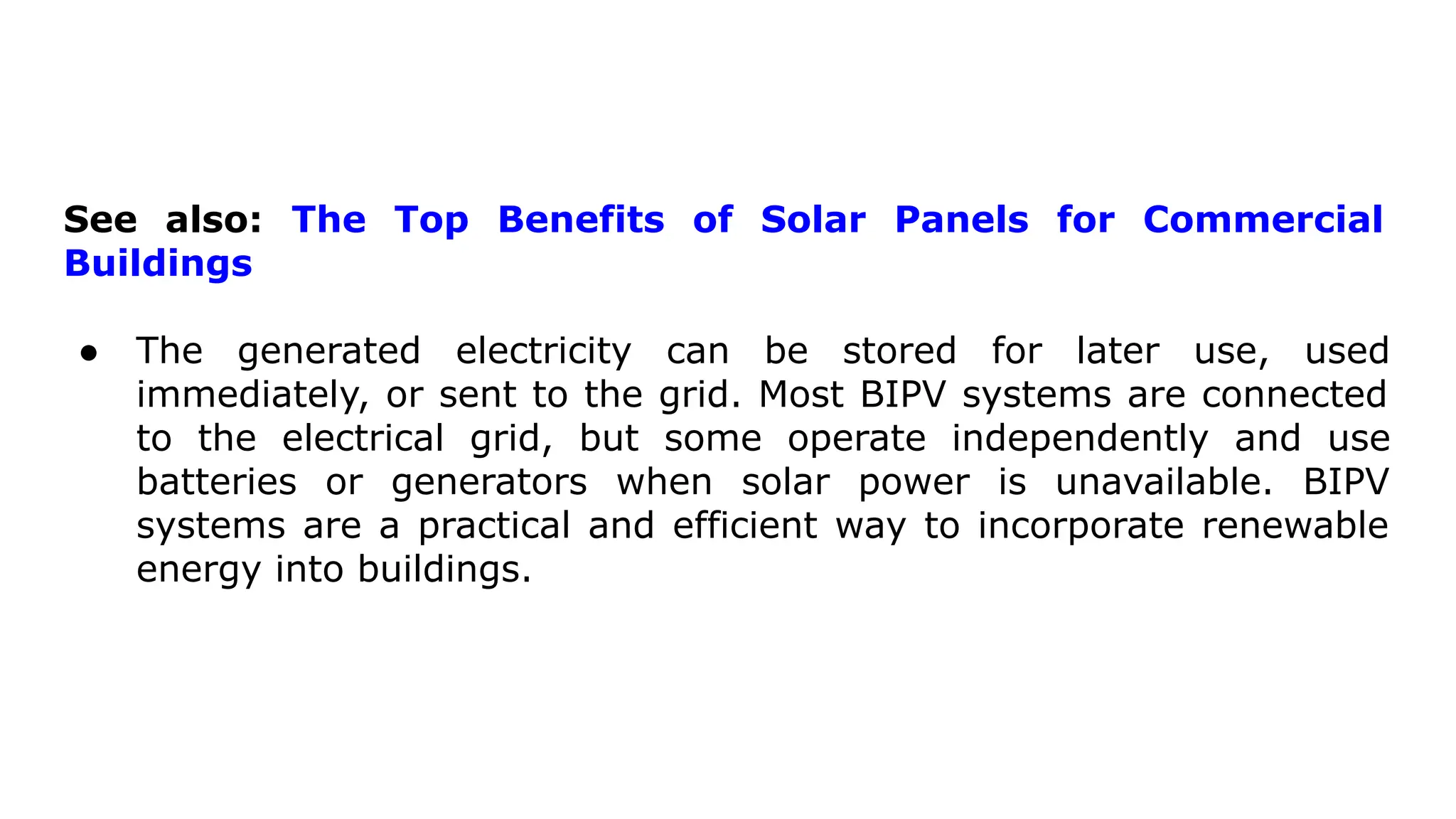 See also: The Top Benefits of Solar Panels for Commercial Buildings

● The generated electricity can be stored for later use, used immediately, or sent to the grid. Most BIPV systems are connected to the electrical grid, but some operate independently and use batteries or generators when solar power is unavailable. BIPV systems are a practical and efficient way to incorporate renewable energy into buildings.